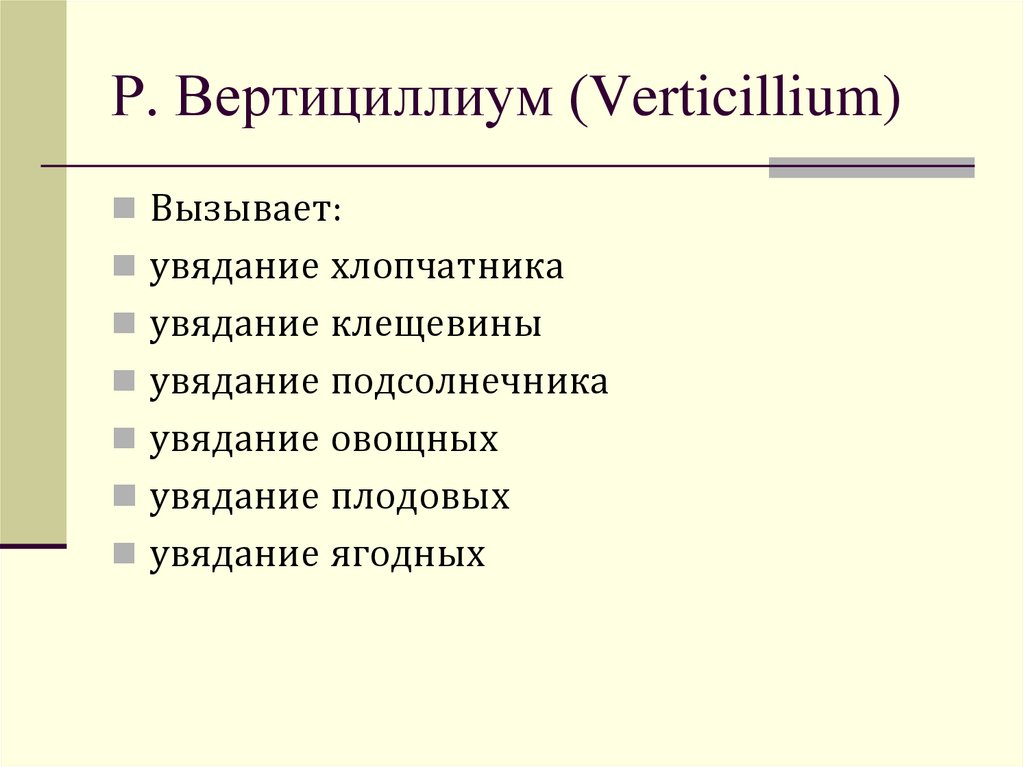 Р. Вертициллиум (Verticillium)

Вызывает:
увядание хлопчатника
увядание клещевины
увядание подсолнечника
увядание овощных
увядание плодовых
увядание ягодных